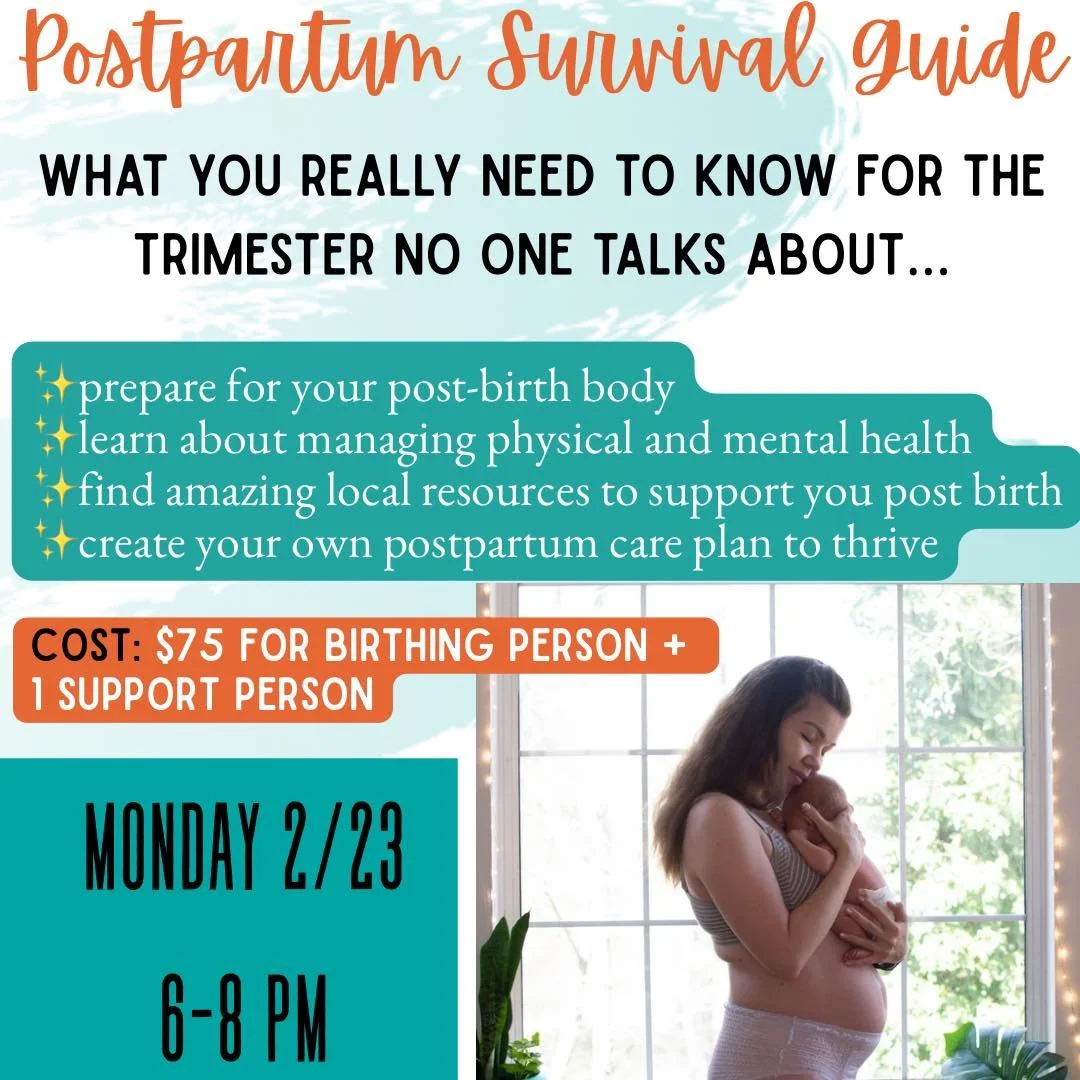 Postpartum Survival Guide

WHAT YOU REALLY NEED TO KNOW FOR THE TRIMESTER NO ONE TALKS ABOUT...

✨prepare for your post-birth body
✨learn about managing physical and mental health
✨find amazing local resources to support you post birth
✨create your own postpartum care plan to thrive

COST: $75 FOR BIRTHING PERSON + 1 SUPPORT PERSON

MONDAY 2/23

6-8 PM